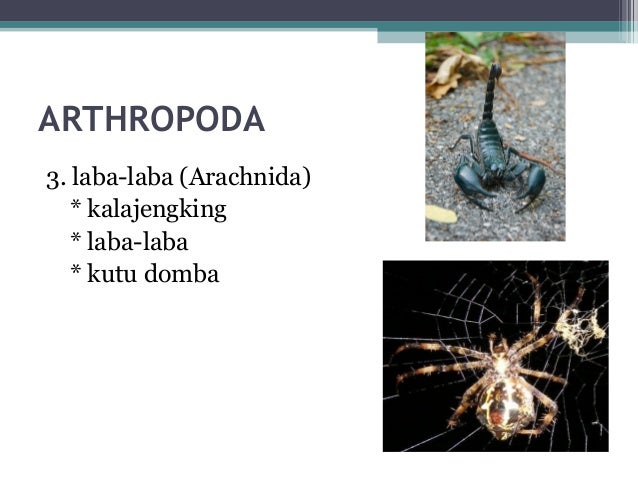 ARTHROPODA

3. laba-laba (Arachnida)
* kalajengking
* laba-laba
* kutu domba